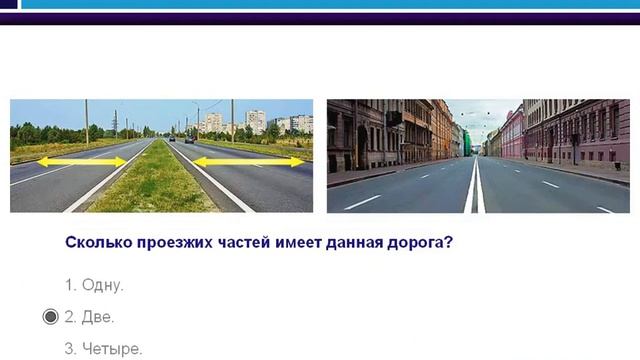 Сколько проезжих частей имеет данная дорога?

1. Одну.

2. Две.

3. Четыре.